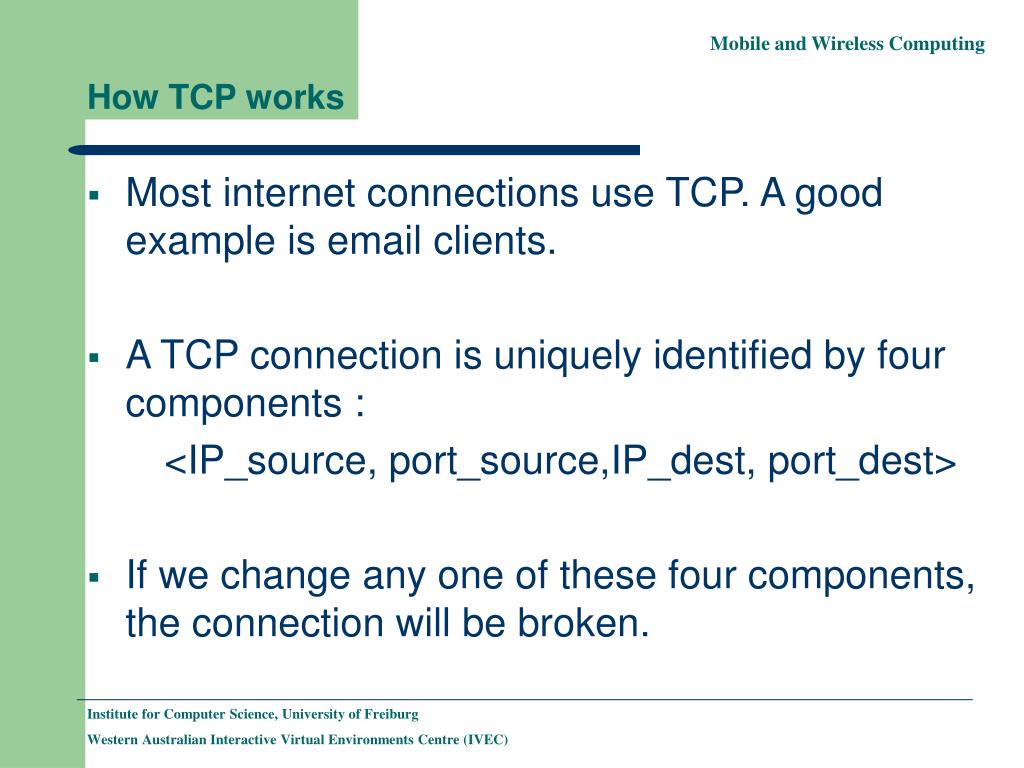 Mobile and Wireless Computing

How TCP works

▪ Most internet connections use TCP. A good example is email clients.

▪ A TCP connection is uniquely identified by four components :
<IP_source, port_source,IP_dest, port_dest>

▪ If we change any one of these four components, the connection will be broken.

Institute for Computer Science, University of Freiburg
Western Australian Interactive Virtual Environments Centre (IVEC)